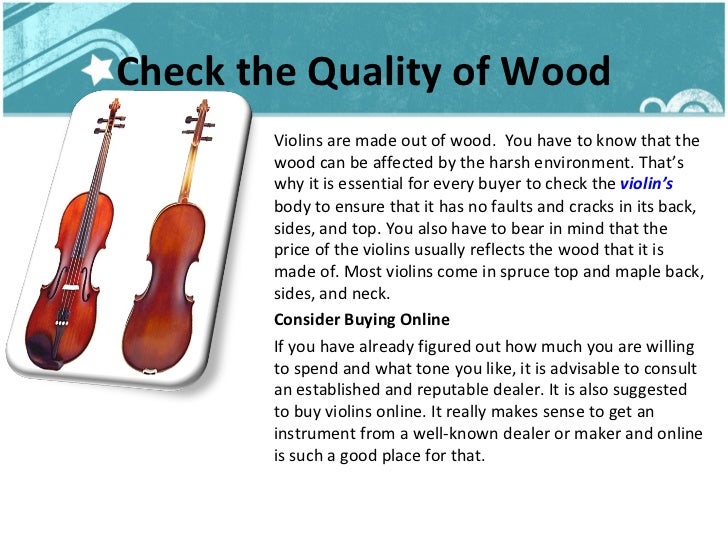 Check the Quality of Wood

Violins are made out of wood. You have to know that the wood can be affected by the harsh environment. That's why it is essential for every buyer to check the violin's body to ensure that it has no faults and cracks in its back, sides, and top. You also have to bear in mind that the price of the violins usually reflects the wood that it is made of. Most violins come in spruce top and maple back, sides, and neck.

Consider Buying Online

If you have already figured out how much you are willing to spend and what tone you like, it is advisable to consult an established and reputable dealer. It is also suggested to buy violins online. It really makes sense to get an instrument from a well-known dealer or maker and online is such a good place for that.